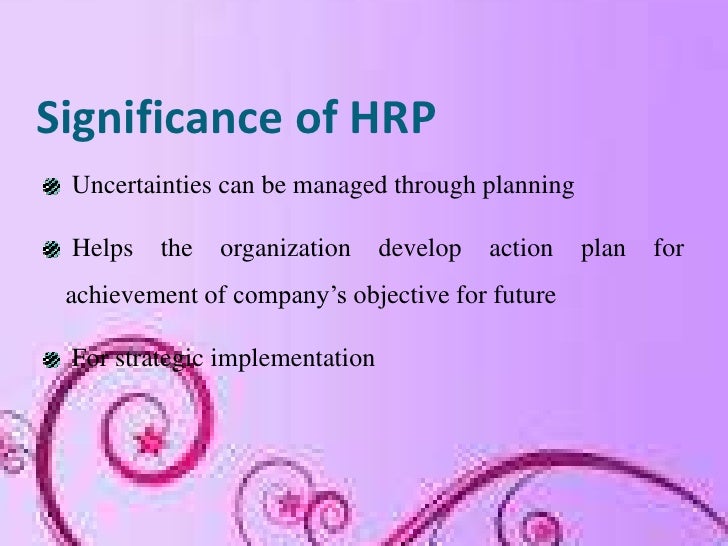 Significance of HRP

Uncertainties can be managed through planning

Helps the organization develop action plan for achievement of company’s objective for future

For strategic implementation